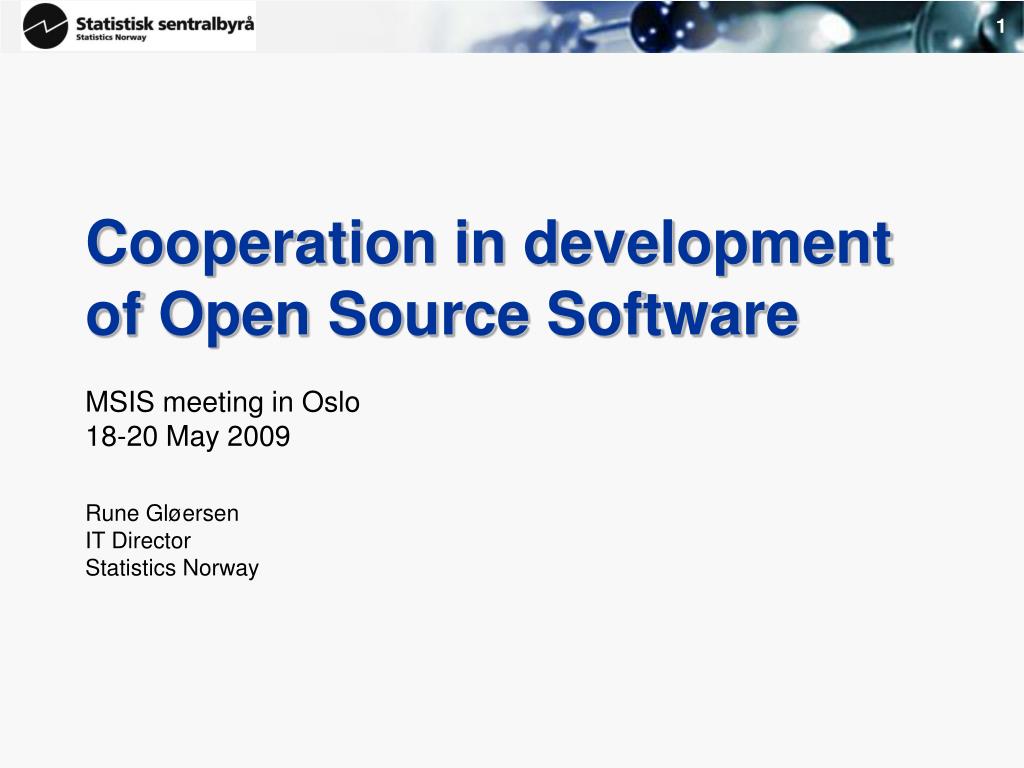 Statistisk sentralbyrå
Statistics Norway

1

Cooperation in development of Open Source Software

MSIS meeting in Oslo
18-20 May 2009

Rune Gløersen
IT Director
Statistics Norway